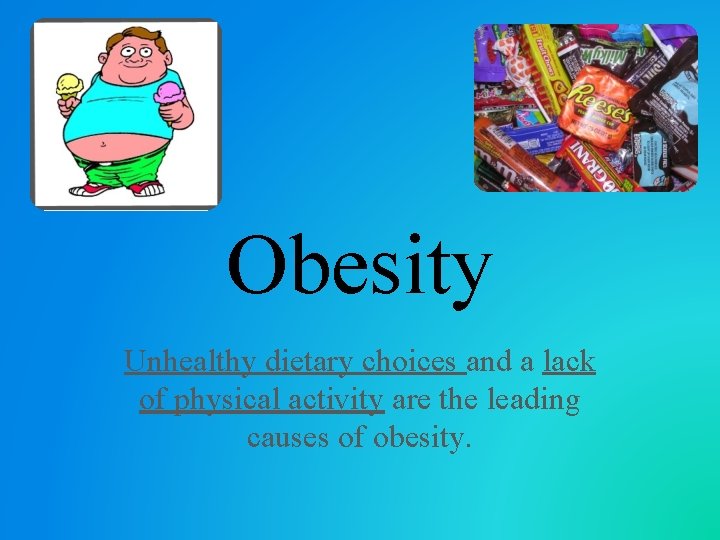 Reese's

Obesity

Unhealthy dietary choices and a lack of physical activity are the leading causes of obesity.